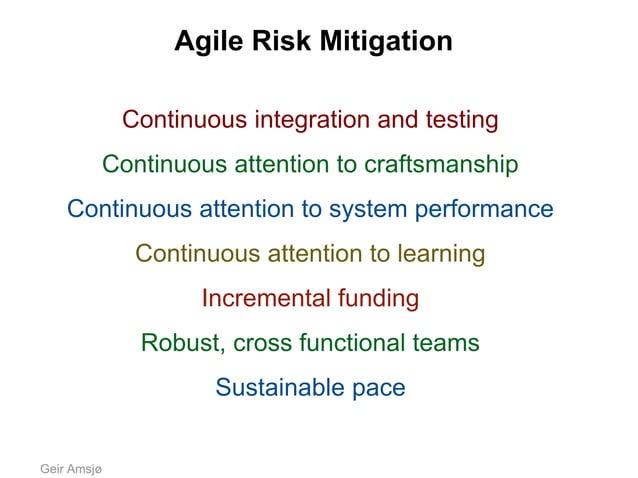 Agile Risk Mitigation

Continuous integration and testing

Continuous attention to craftsmanship

Continuous attention to system performance

Continuous attention to learning

Incremental funding

Robust, cross functional teams

Sustainable pace

Geir Amsjø